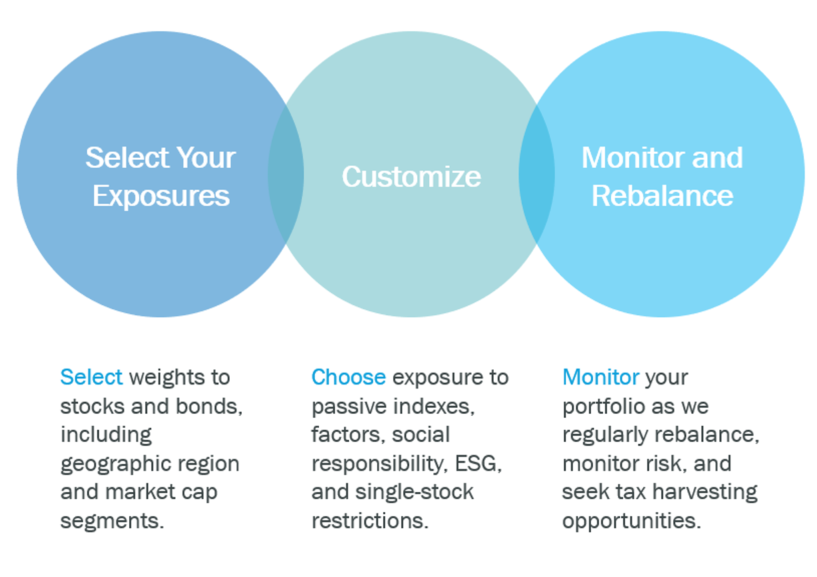 Select Your Exposures

Customize

Monitor and Rebalance

Select weights to stocks and bonds, including geographic region and market cap segments.

Choose exposure to passive indexes, factors, social responsibility, ESG, and single-stock restrictions.

Monitor your portfolio as we regularly rebalance, monitor risk, and seek tax harvesting opportunities.